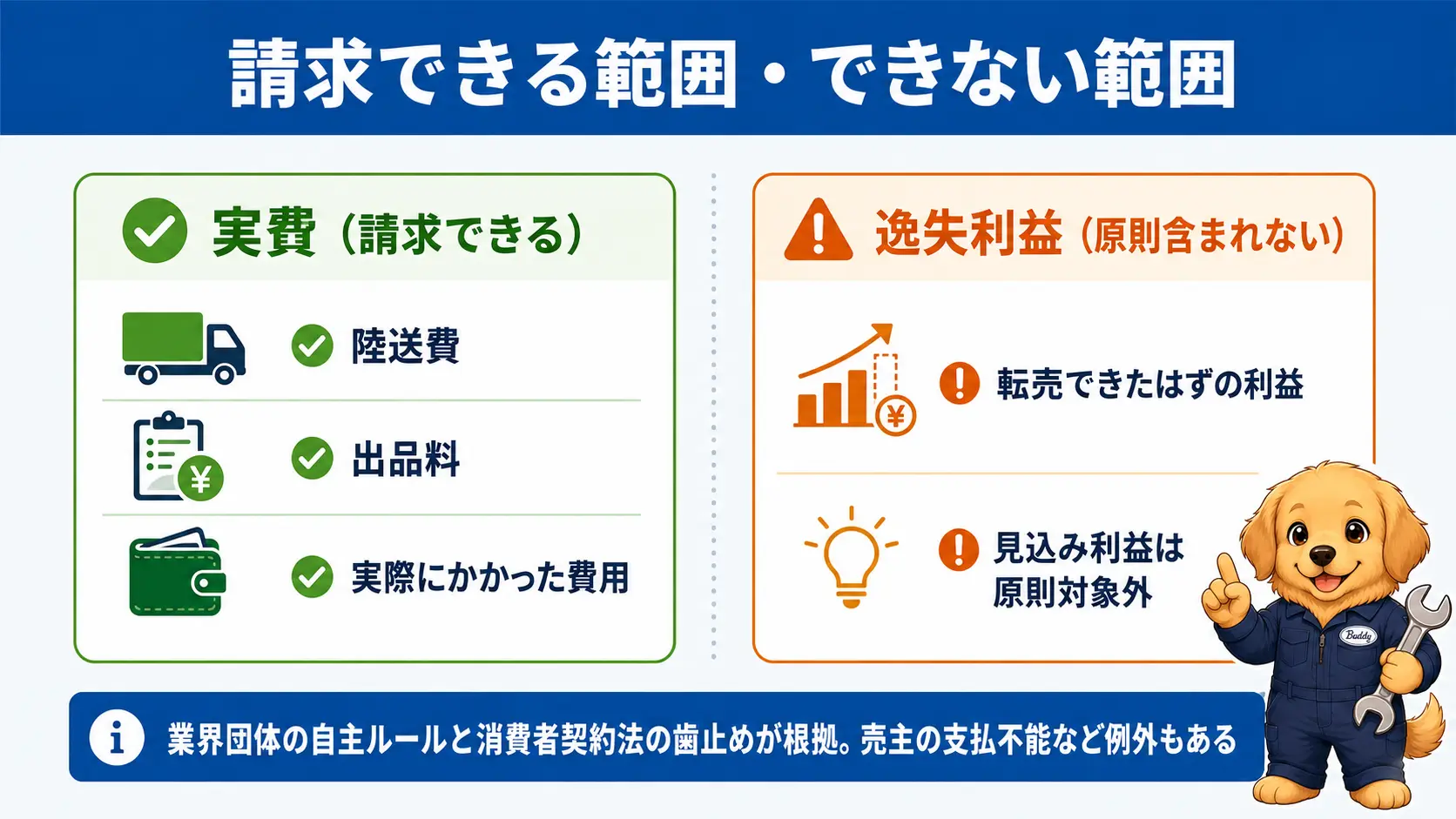 請求できる範囲・できない範囲

実費（請求できる）

陸送費

出品料

実際にかかった費用

逸失利益（原則含まれない）

転売できたはずの利益

見込み利益は原則対象外

Buddy

業界団体の自主ルールと消費者契約法の歯止めが根拠。売主の支払不能など例外もある